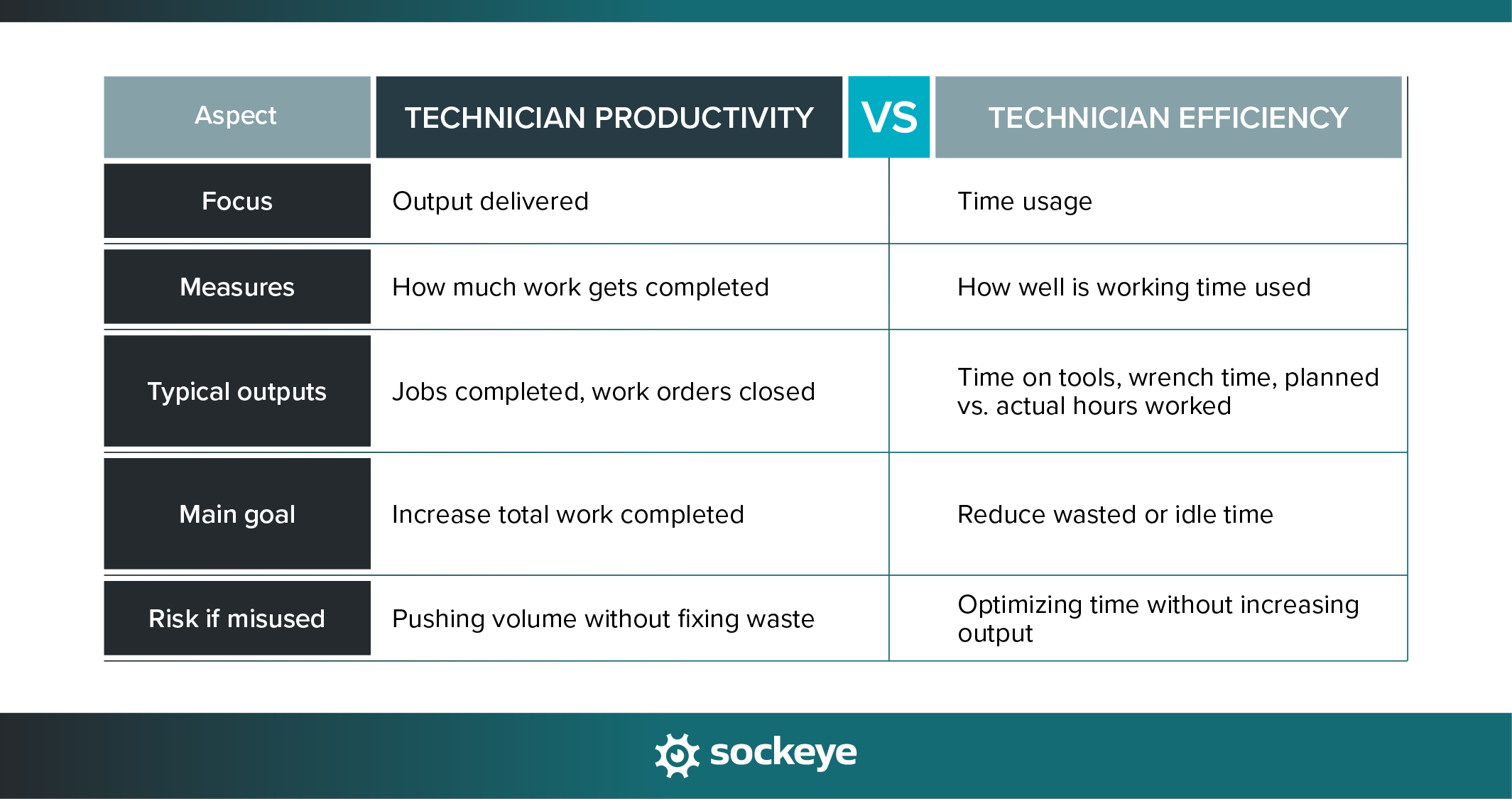 | Aspect | TECHNICIAN PRODUCTIVITY | VS | TECHNICIAN EFFICIENCY |
|---|---|---|---|
| Focus | Output delivered | | Time usage |
| Measures | How much work gets completed | | How well is working time used |
| Typical outputs | Jobs completed, work orders closed | | Time on tools, wrench time, planned vs. actual hours worked |
| Main goal | Increase total work completed | | Reduce wasted or idle time |
| Risk if misused | Pushing volume without fixing waste | | Optimizing time without increasing output |

sockeye